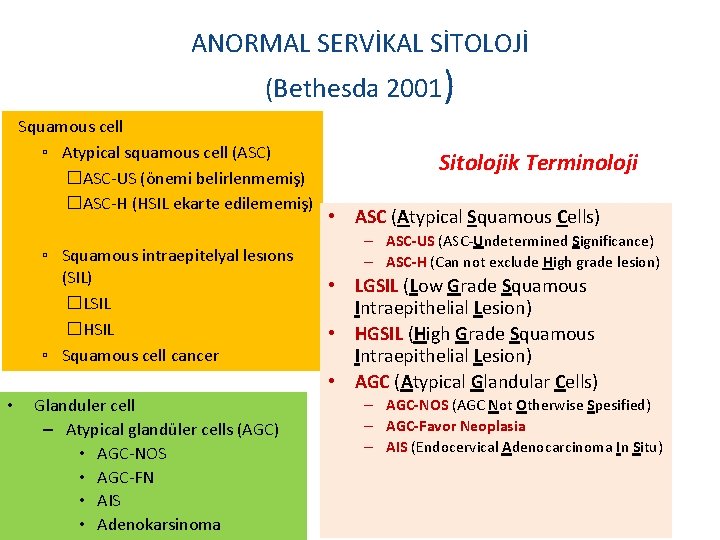 ANORMAL SERVİKAL SİTOLOJİ
(Bethesda 2001)

Squamous cell
▫ Atypical squamous cell (ASC)
☐ASC-US (önemi belirlenmemiş)
☐ASC-H (HSIL ekarte edilememiş)

▫ Squamous intraepitelyal lesıons (SIL)
☐LSIL
☐HSIL
▫ Squamous cell cancer

• Glanduler cell
– Atypical glandüler cells (AGC)
• AGC-NOS
• AGC-FN
• AIS
• Adenokarsinoma

Sitolojik Terminoloji

• ASC (Atypical Squamous Cells)
– ASC-US (ASC-Undetermined Significance)
– ASC-H (Can not exclude High grade lesion)
• LGSIL (Low Grade Squamous Intraepithelial Lesion)
• HGSIL (High Grade Squamous Intraepithelial Lesion)
• AGC (Atypical Glandular Cells)
– AGC-NOS (AGC Not Otherwise Spesified)
– AGC-Favor Neoplasia
– AIS (Endocervical Adenocarcinoma In Situ)